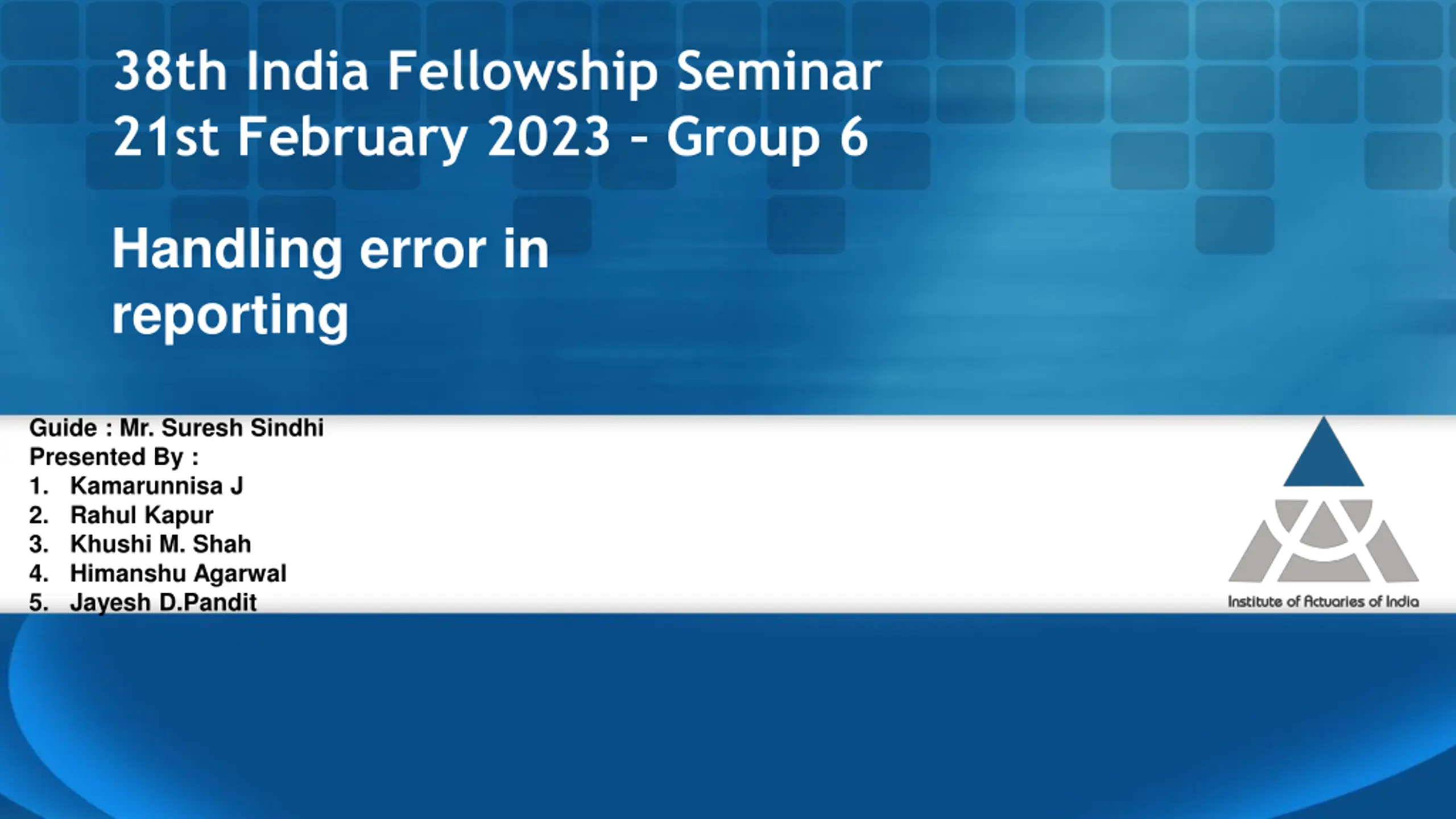 38th India Fellowship Seminar
21st February 2023 - Group 6

Handling error in reporting

Guide : Mr. Suresh Sindhi
Presented By :
1. Kamarunnisa J
2. Rahul Kapur
3. Khushi M. Shah
4. Himanshu Agarwal
5. Jayesh D.Pandit

Institute of Actuaries of India